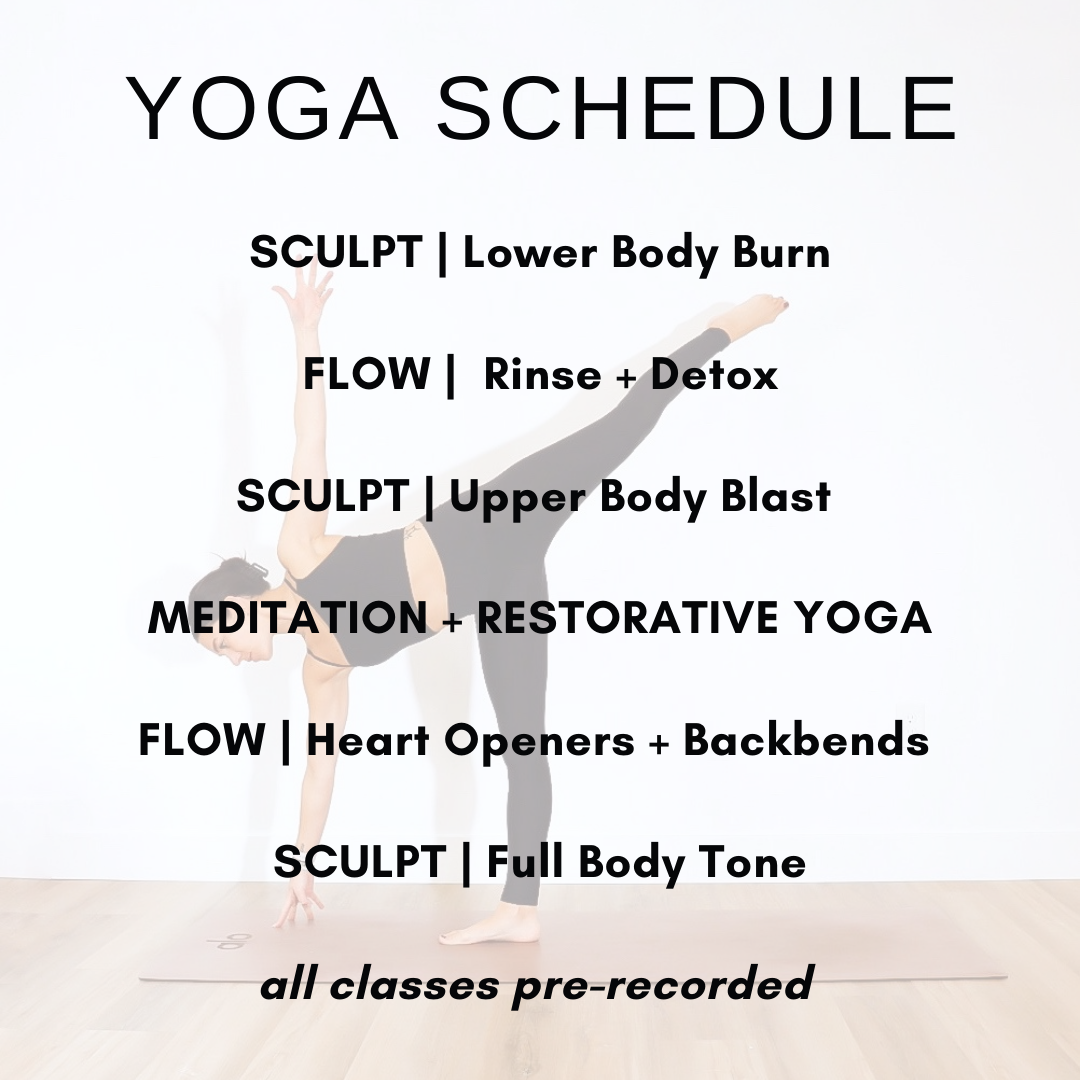 YOGA SCHEDULE

SCULPT | Lower Body Burn

FLOW | Rinse + Detox

SCULPT | Upper Body Blast

MEDITATION + RESTORATIVE YOGA

FLOW | Heart Openers + Backbends

SCULPT | Full Body Tone

all classes pre-recorded